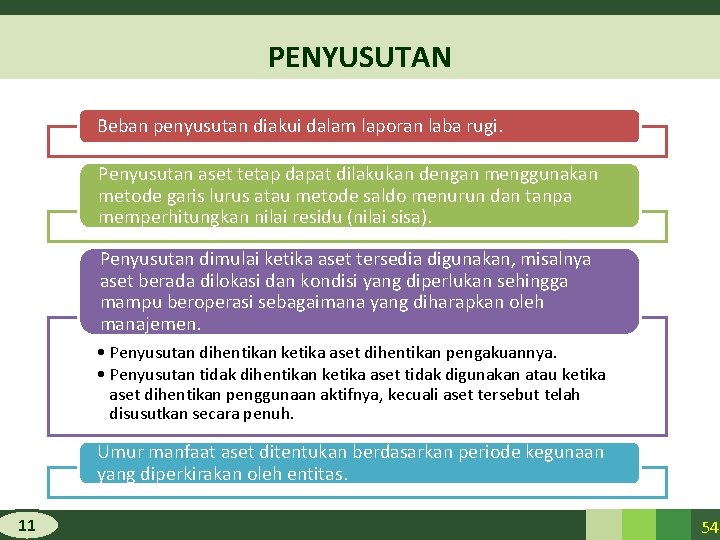 PENYUSUTAN

Beban penyusutan diakui dalam laporan laba rugi.

Penyusutan aset tetap dapat dilakukan dengan menggunakan metode garis lurus atau metode saldo menurun dan tanpa memperhitungkan nilai residu (nilai sisa).

Penyusutan dimulai ketika aset tersedia digunakan, misalnya aset berada dilokasi dan kondisi yang diperlukan sehingga mampu beroperasi sebagaimana yang diharapkan oleh manajemen.

• Penyusutan dihentikan ketika aset dihentikan pengakuannya.
• Penyusutan tidak dihentikan ketika aset tidak digunakan atau ketika aset dihentikan penggunaan aktifnya, kecuali aset tersebut telah disusutkan secara penuh.

Umur manfaat aset ditentukan berdasarkan periode kegunaan yang diperkirakan oleh entitas.

11

54